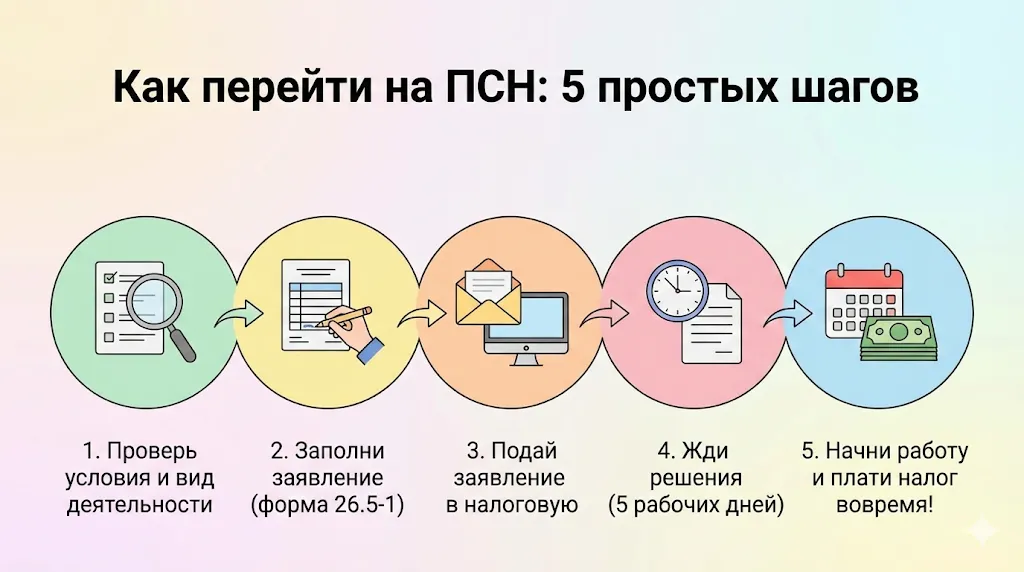 Как перейти на ПСН: 5 простых шагов

1. Проверь условия и вид деятельности

2. Заполни заявление (форма 26.5-1)

3. Подай заявление в налоговую

4. Жди решения (5 рабочих дней)

5. Начни работу и плати налог вовремя!